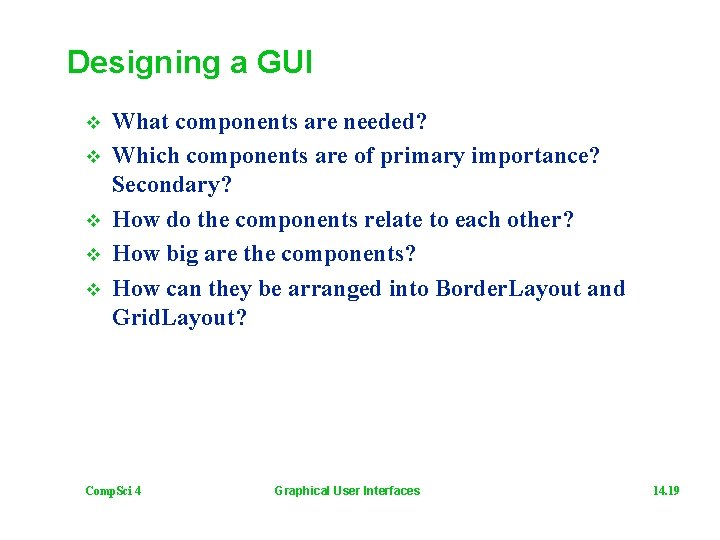 Designing a GUI

❖ What components are needed?
❖ Which components are of primary importance? Secondary?
❖ How do the components relate to each other?
❖ How big are the components?
❖ How can they be arranged into BorderLayout and GridLayout?

CompSci 4
Graphical User Interfaces
14.19